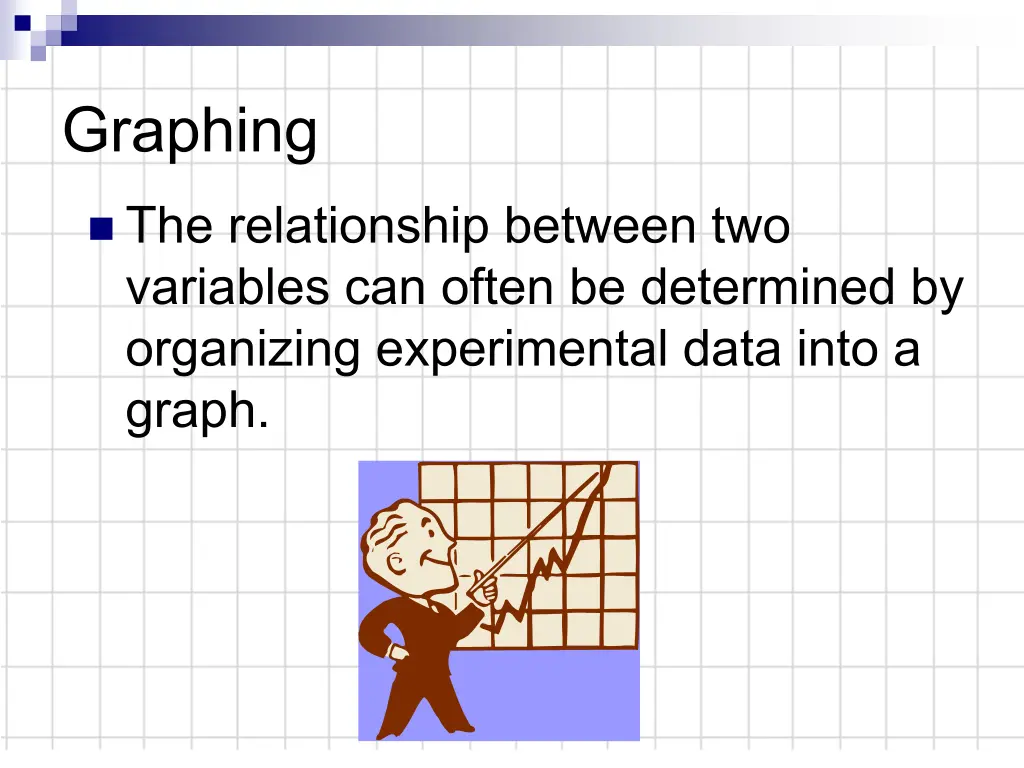 Graphing

The relationship between two variables can often be determined by organizing experimental data into a graph.